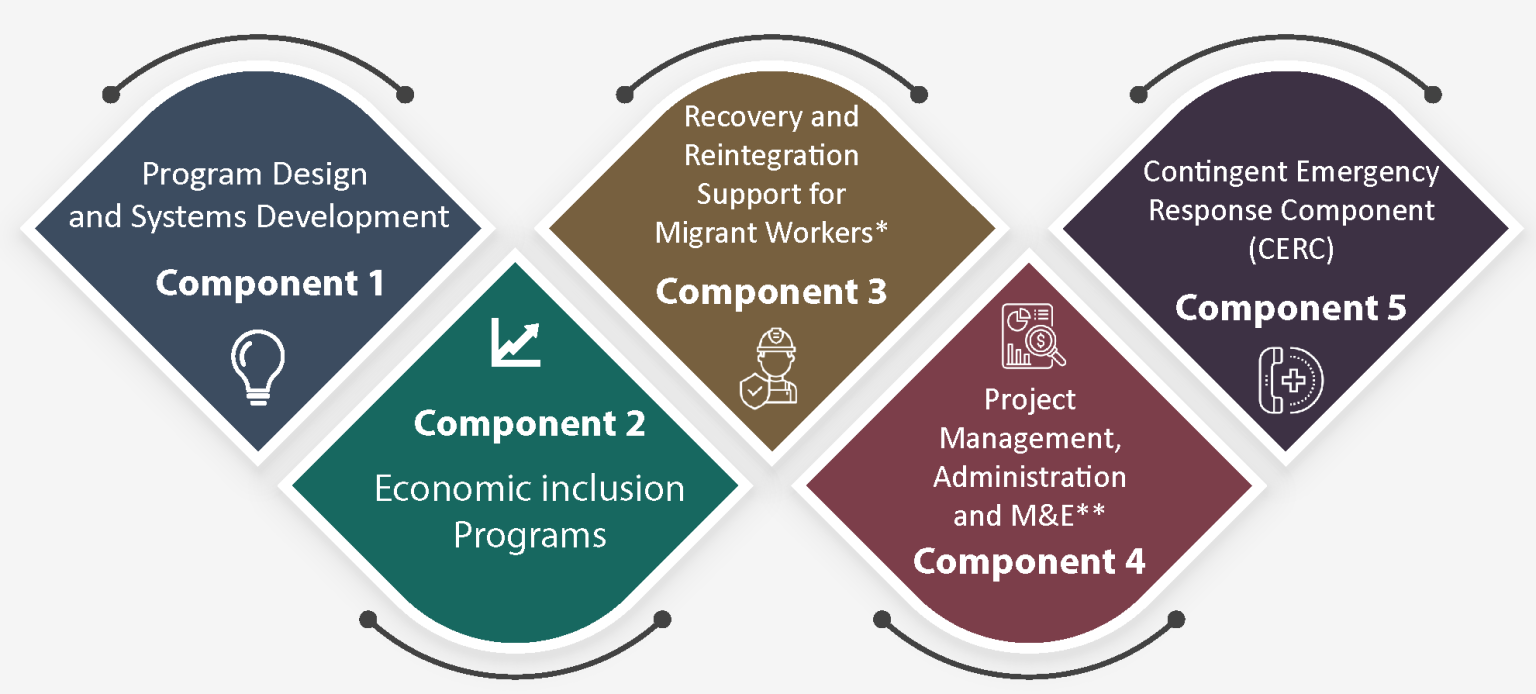 Program Design and Systems Development

Component 1

Component 2

Economic inclusion Programs

Recovery and Reintegration Support for Migrant Workers*

Component 3

Project Management, Administration and M&E**

Component 4

Contingent Emergency Response Component (CERC)

Component 5